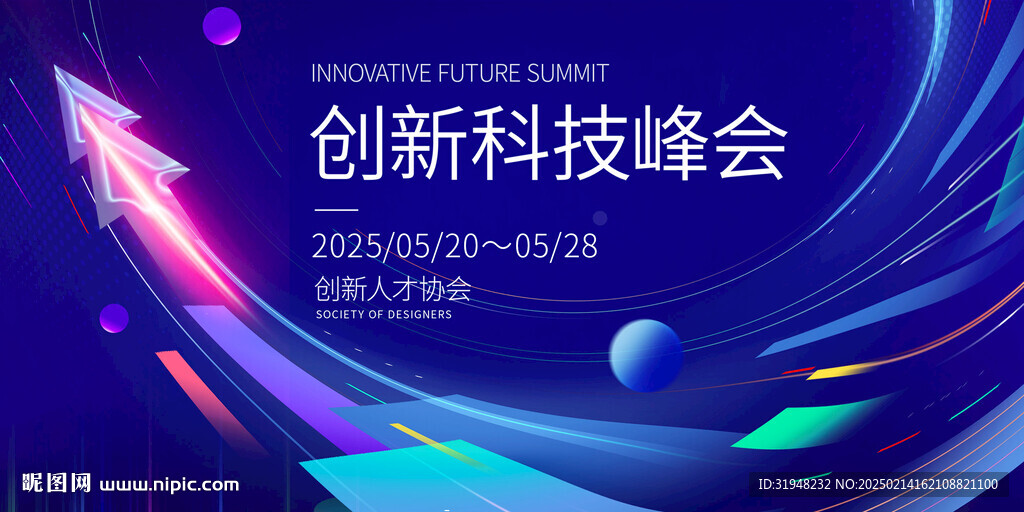 INNOVATIVE FUTURE SUMMIT

创新科技峰会

2025/05/20～05/28

创新人才协会
SOCIETY OF DESIGNERS

昵图网 www.nipic.com

ID:31948232 NO:20250214162108821100